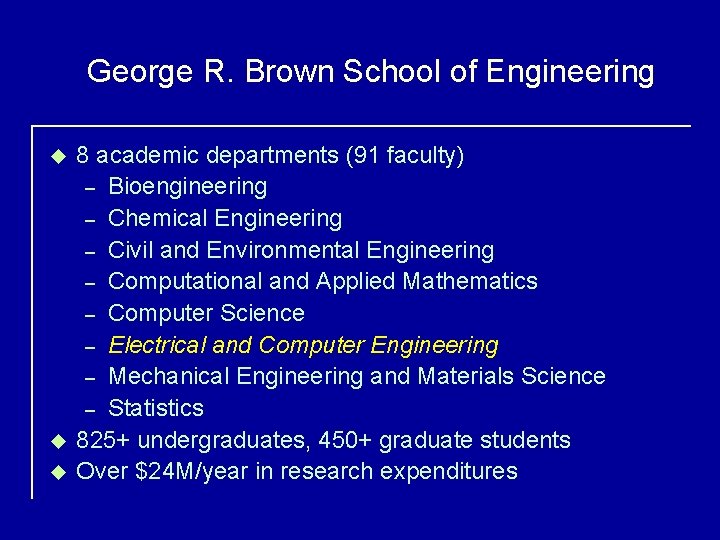 George R. Brown School of Engineering

◆ 8 academic departments (91 faculty)
– Bioengineering
– Chemical Engineering
– Civil and Environmental Engineering
– Computational and Applied Mathematics
– Computer Science
– Electrical and Computer Engineering
– Mechanical Engineering and Materials Science
– Statistics
◆ 825+ undergraduates, 450+ graduate students
◆ Over \$24M/year in research expenditures